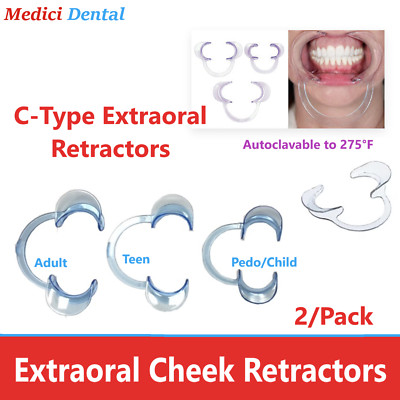 Medici Dental

C-Type Extraoral Retractors

Autoclavable to 275°F

Adult

Teen

Pedo/Child

2/Pack

Extraoral Cheek Retractors